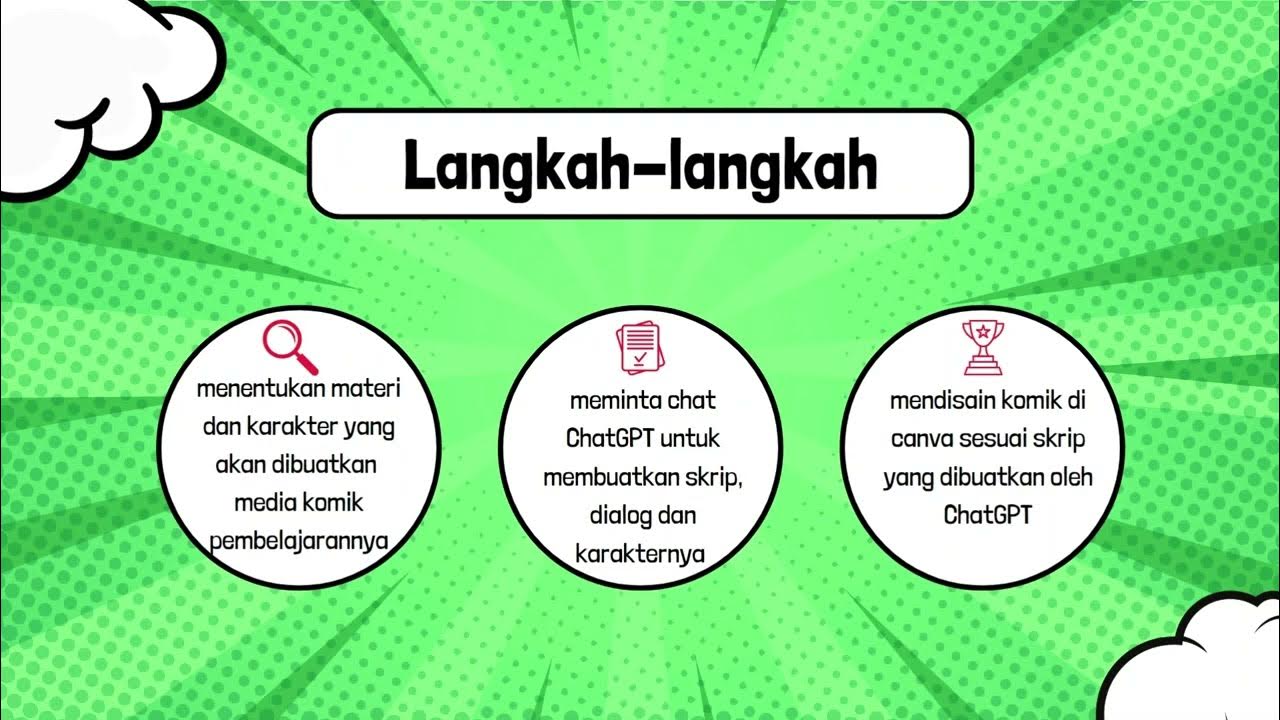 Langkah-langkah

menentukan materi dan karakter yang akan dibuatkan media komik pembelajarannya

meminta chat ChatGPT untuk membuatkan skrip, dialog dan karakternya

mendisain komik di canva sesuai skrip yang dibuatkan oleh ChatGPT